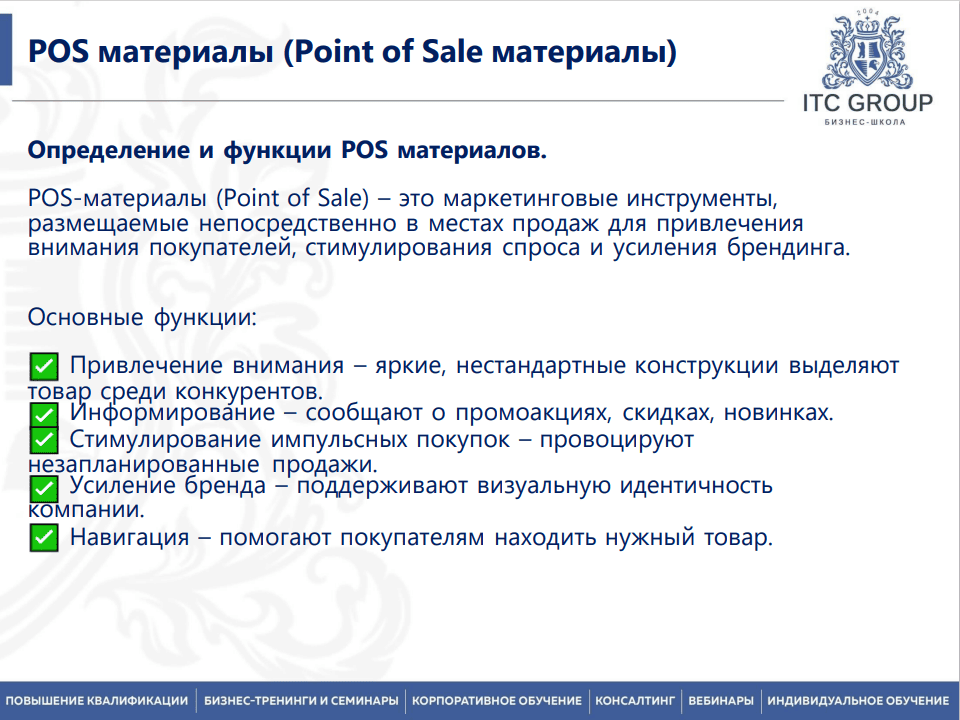 POS материалы (Point of Sale материалы)

2004
ITC GROUP
БИЗНЕС-ШКОЛА

Определение и функции POS материалов.

POS-материалы (Point of Sale) – это маркетинговые инструменты, размещаемые непосредственно в местах продаж для привлечения внимания покупателей, стимулирования спроса и усиления брендинга.

Основные функции:

✅ Привлечение внимания – яркие, нестандартные конструкции выделяют товар среди конкурентов.
✅ Информирование – сообщают о промоакциях, скидках, новинках.
✅ Стимулирование импульсных покупок – провоцируют незапланированные продажи.
✅ Усиление бренда – поддерживают визуальную идентичность компании.
✅ Навигация – помогают покупателям находить нужный товар.

ПОВЫШЕНИЕ КВАЛИФИКАЦИИ | БИЗНЕС-ТРЕНИНГИ И СЕМИНАРЫ | КОРПОРАТИВНОЕ ОБУЧЕНИЕ | КОНСАЛТИНГ | ВЕБИНАРЫ | ИНДИВИДУАЛЬНОЕ ОБУЧЕНИЕ